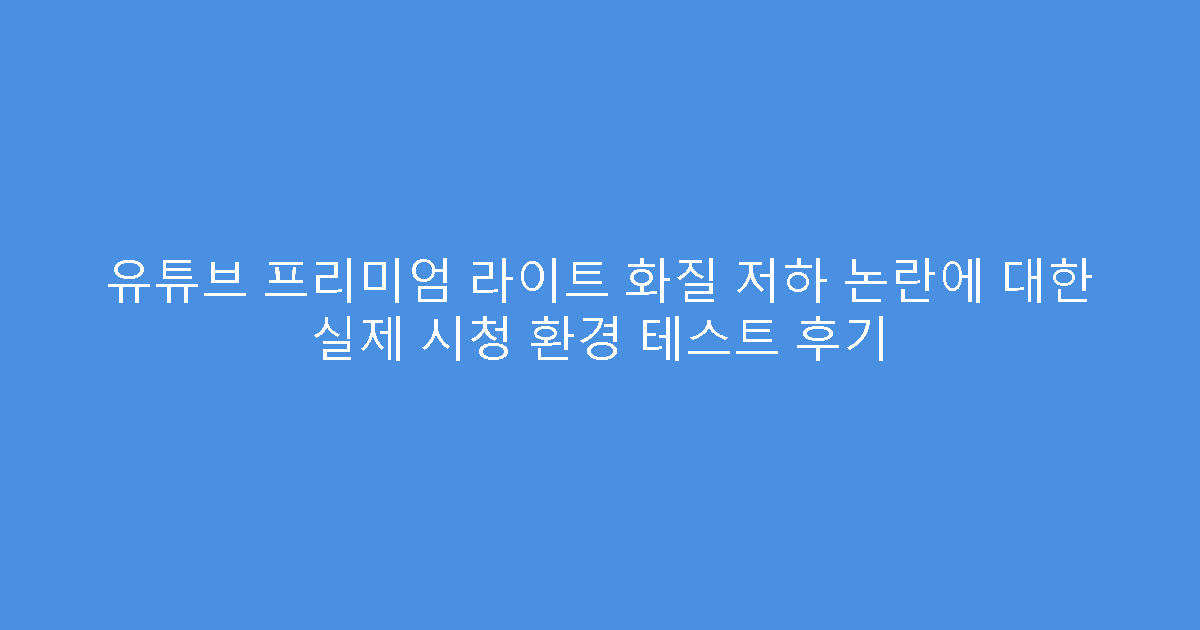 유튜브 프리미엄 라이트 화질 저하 논란에 대한 실제 시청 환경 테스트 후기